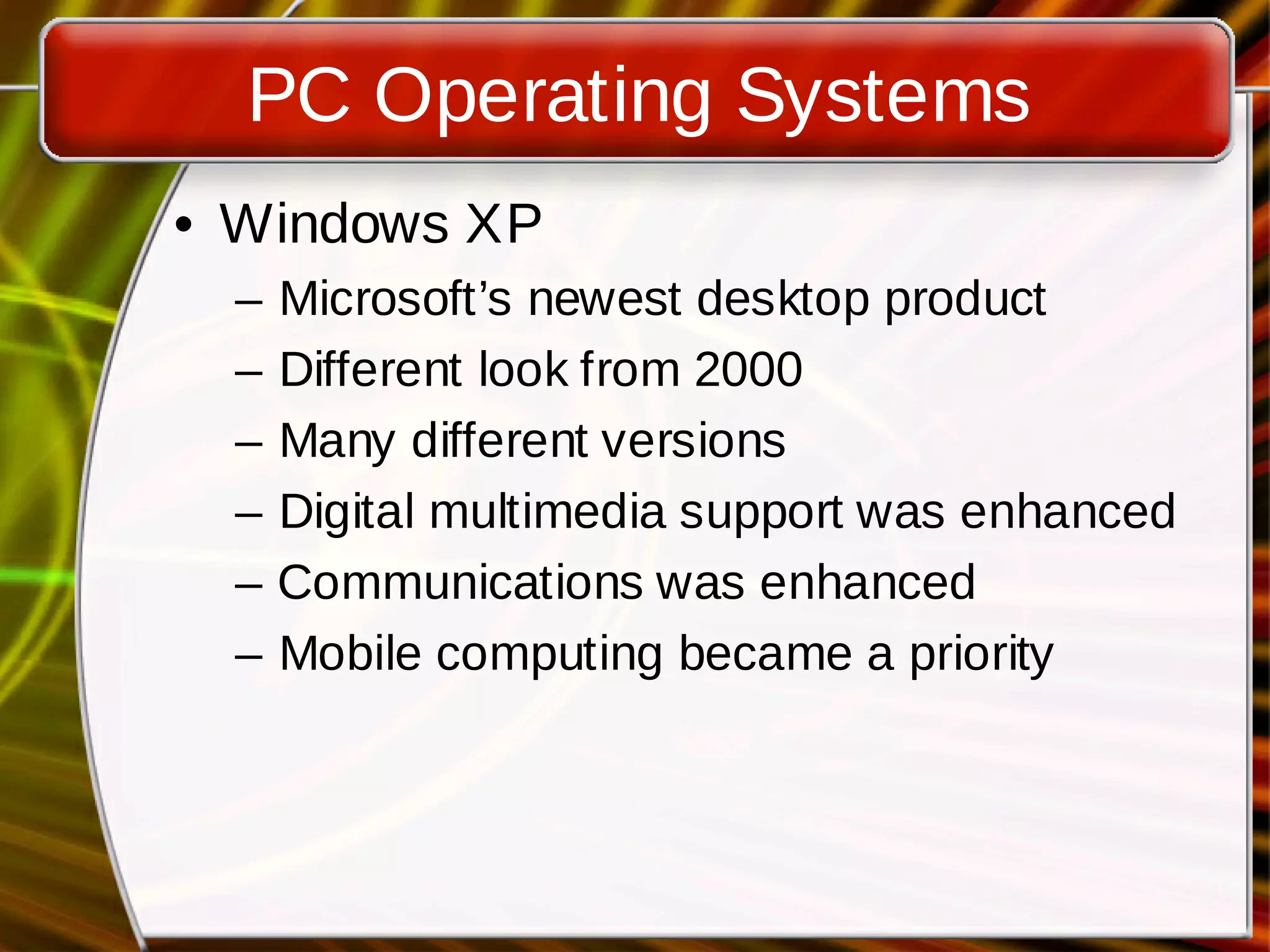 PC Operating Systems

• Windows XP
– Microsoft’s newest desktop product
– Different look from 2000
– Many different versions
– Digital multimedia support was enhanced
– Communications was enhanced
– Mobile computing became a priority